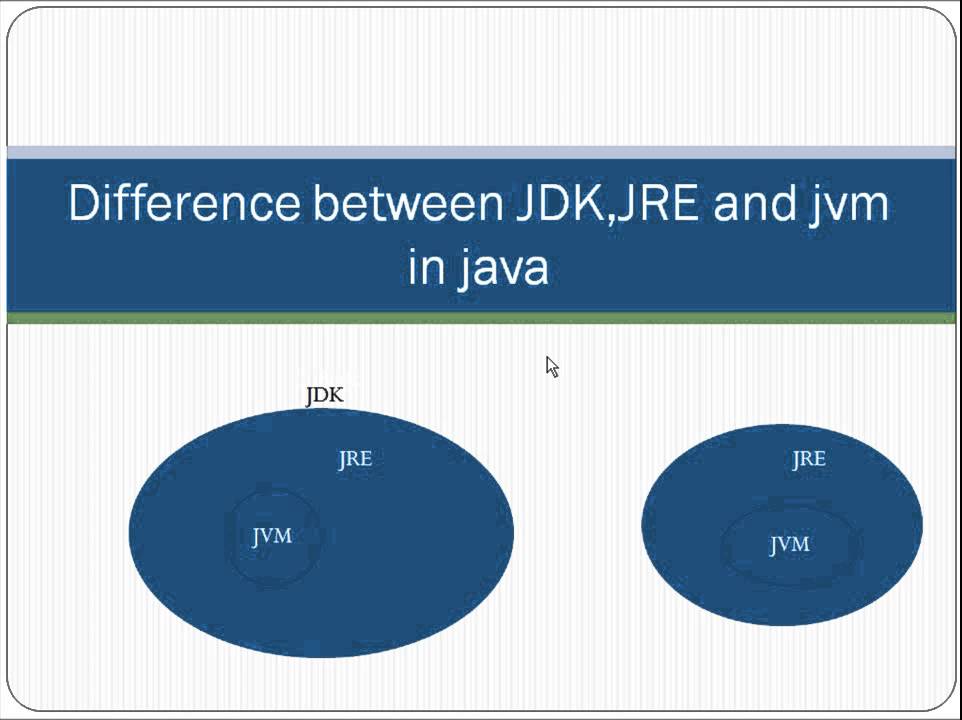 Difference between JDK,JRE and jvm in java

JDK

JRE

JVM

JRE

JVM